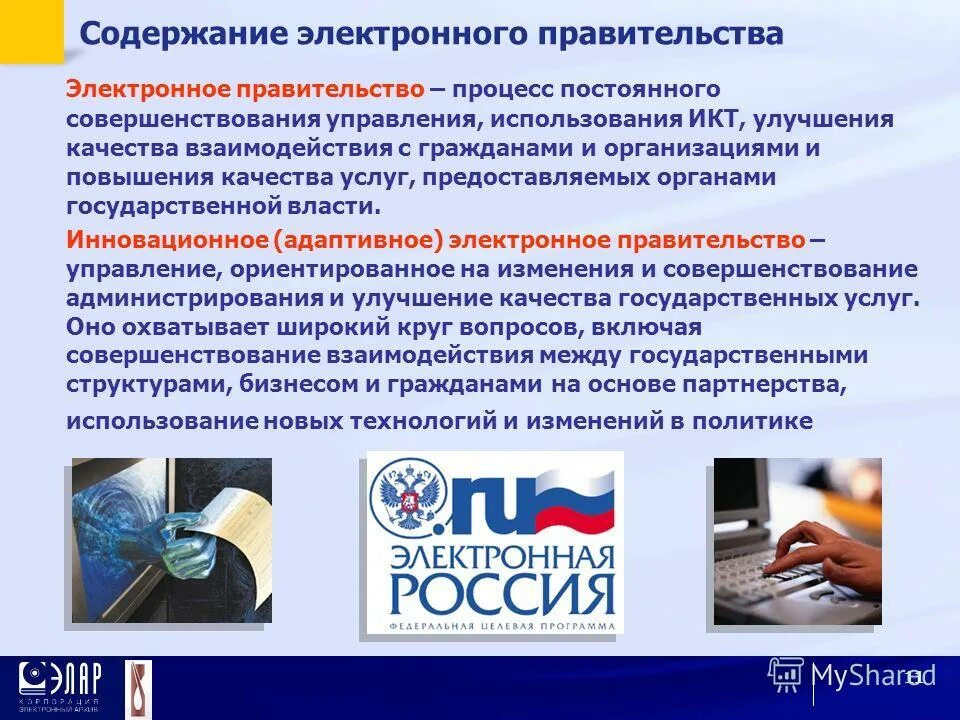 Содержание электронного правительства

Электронное правительство – процесс постоянного совершенствования управления, использования ИКТ, улучшения качества взаимодействия с гражданами и организациями и повышения качества услуг, предоставляемых органами государственной власти.

Инновационное (адаптивное) электронное правительство – управление, ориентированное на изменения и совершенствование администрирования и улучшение качества государственных услуг. Оно охватывает широкий круг вопросов, включая совершенствование взаимодействия между государственными структурами, бизнесом и гражданами на основе партнерства, использование новых технологий и изменений в политике

.ru
ЭЛЕКТРОННАЯ РОССИЯ
ФЕДЕРАЛЬНАЯ ЦЕЛЕВАЯ ПРОГРАММА

ЭЛАР
КОРПОРАЦИЯ ЭЛЕКТРОННЫЙ АРХИВ

MyShared

11